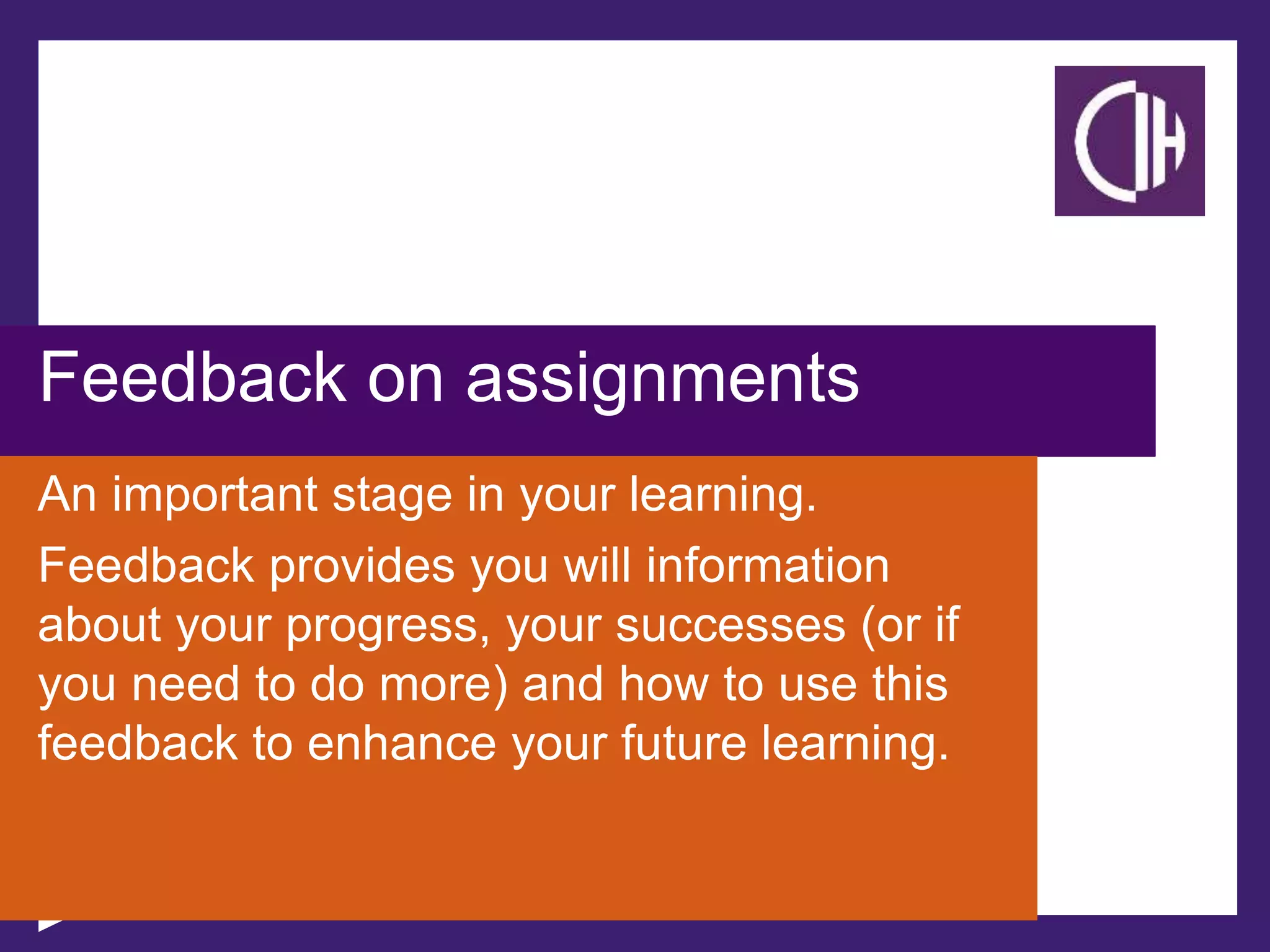 CIH

Feedback on assignments

An important stage in your learning.

Feedback provides you will information about your progress, your successes (or if you need to do more) and how to use this feedback to enhance your future learning.